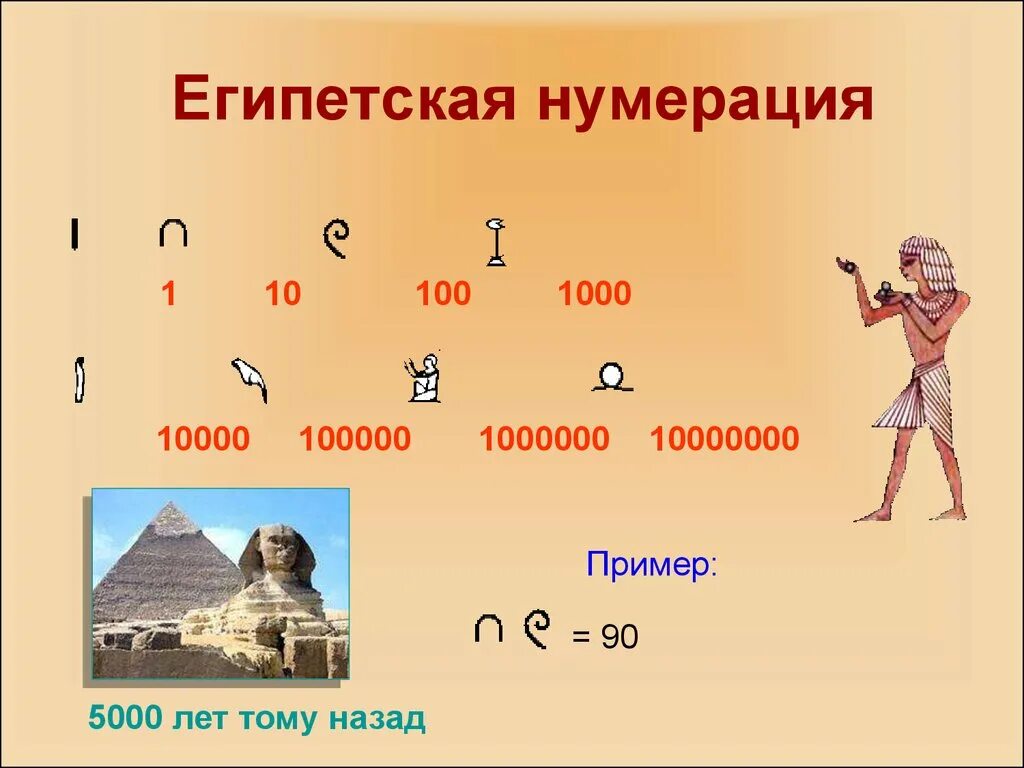 Египетская нумерация

1 10 100 1000

10000 100000 1000000 10000000

Пример:

= 90

5000 лет тому назад